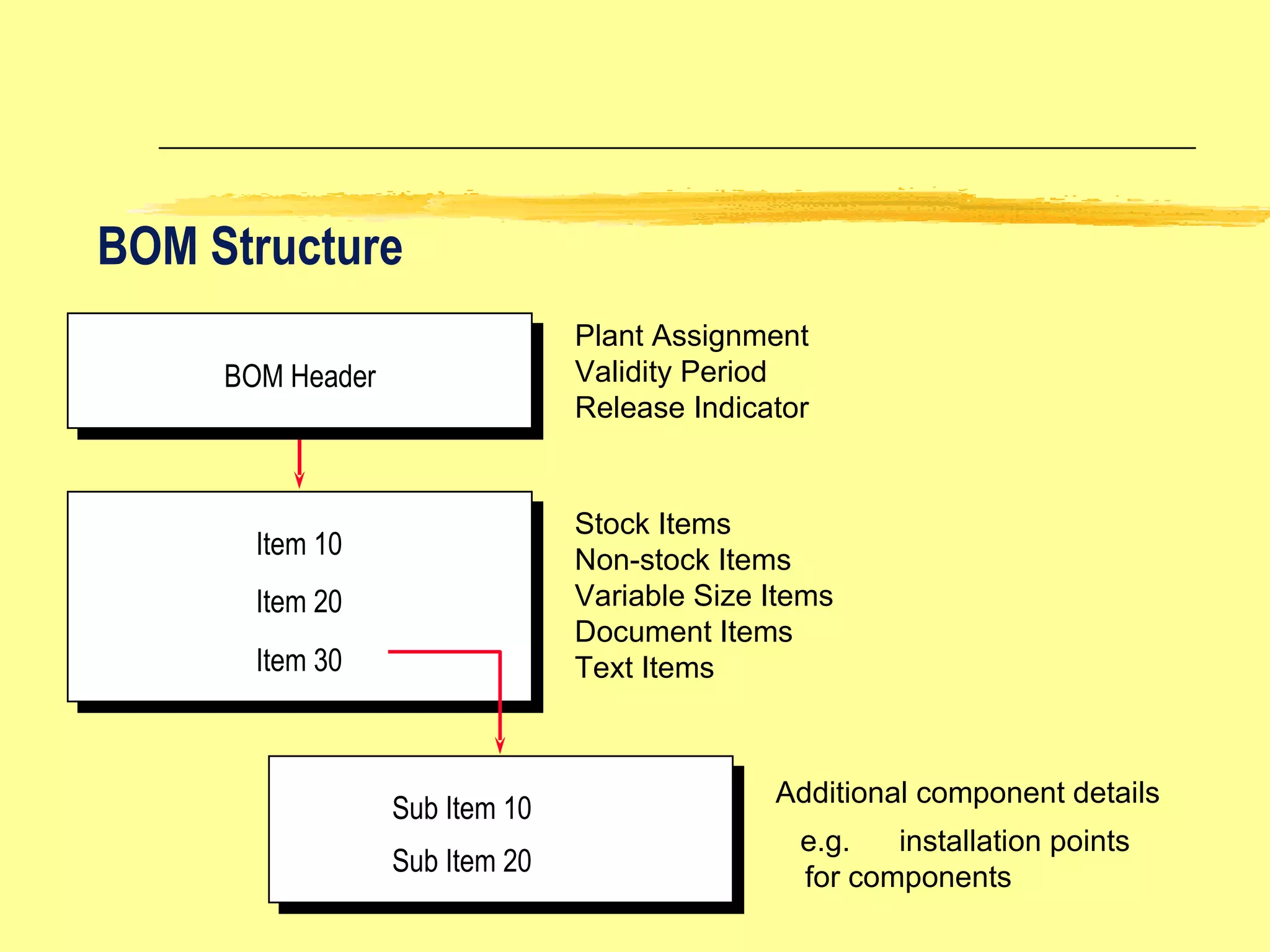 BOM Structure

BOM Header

Plant Assignment
Validity Period
Release Indicator

Item 10
Item 20
Item 30

Stock Items
Non-stock Items
Variable Size Items
Document Items
Text Items

Sub Item 10
Sub Item 20

Additional component details

e.g. installation points for components